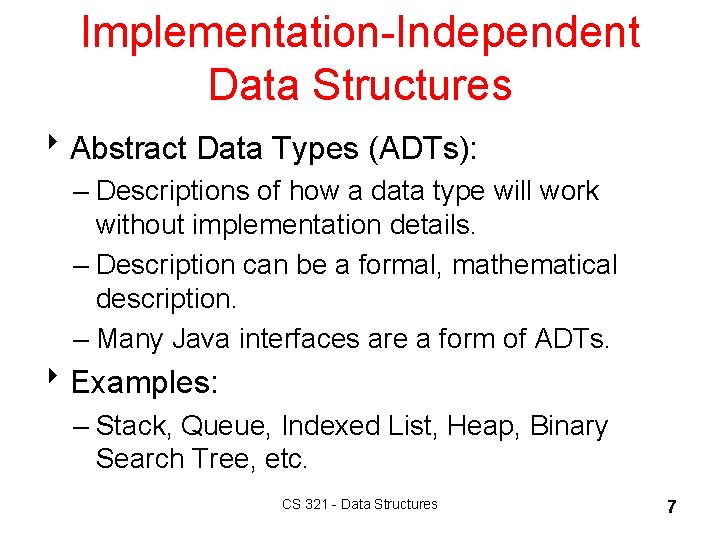 Implementation-Independent Data Structures

‣ Abstract Data Types (ADTs):

– Descriptions of how a data type will work without implementation details.

– Description can be a formal, mathematical description.

– Many Java interfaces are a form of ADTs.

‣ Examples:

– Stack, Queue, Indexed List, Heap, Binary Search Tree, etc.

CS 321 - Data Structures

7